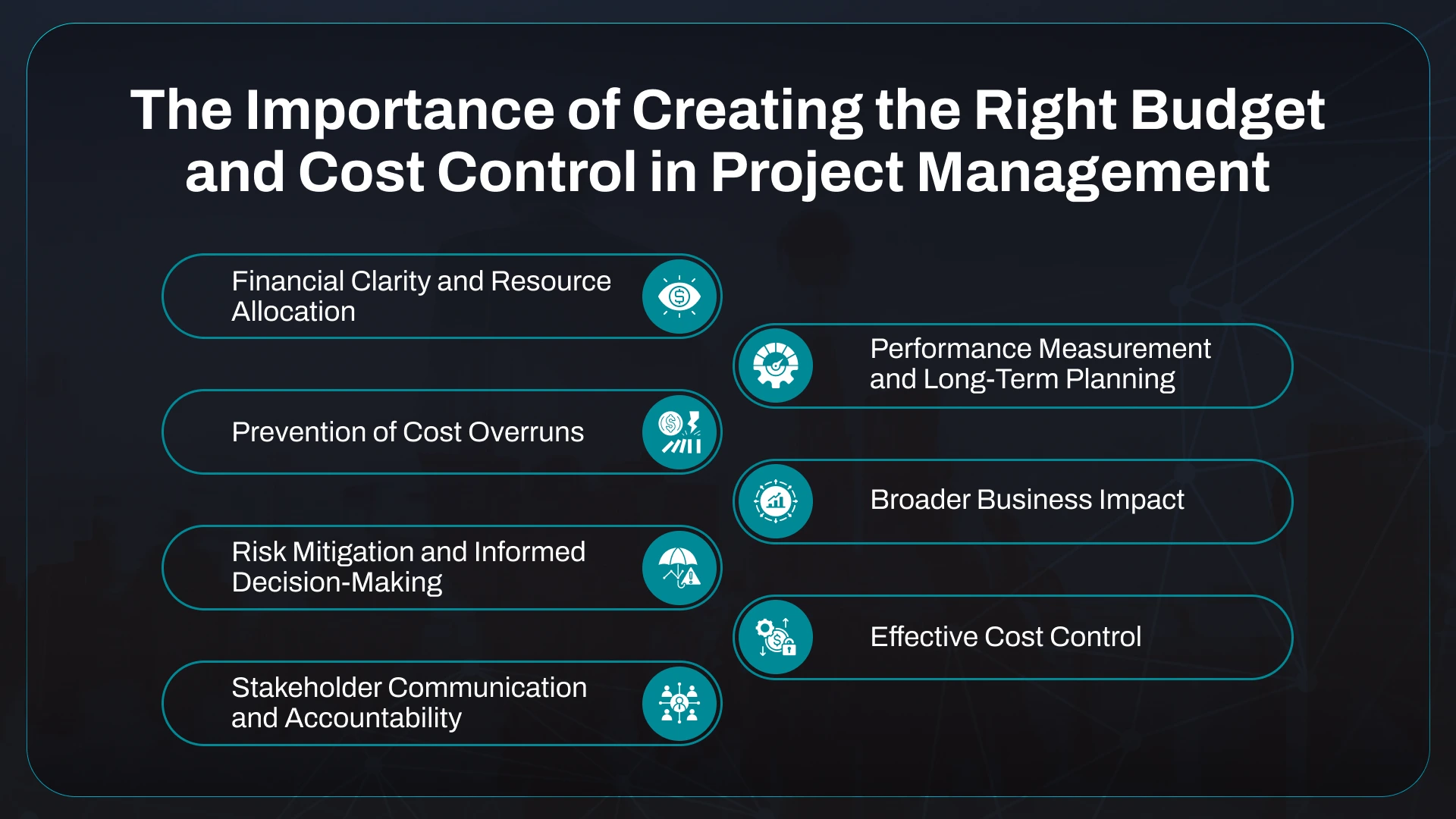 The Importance of Creating the Right Budget and Cost Control in Project Management

Financial Clarity and Resource Allocation

Prevention of Cost Overruns

Risk Mitigation and Informed Decision-Making

Stakeholder Communication and Accountability

Performance Measurement and Long-Term Planning

Broader Business Impact

Effective Cost Control